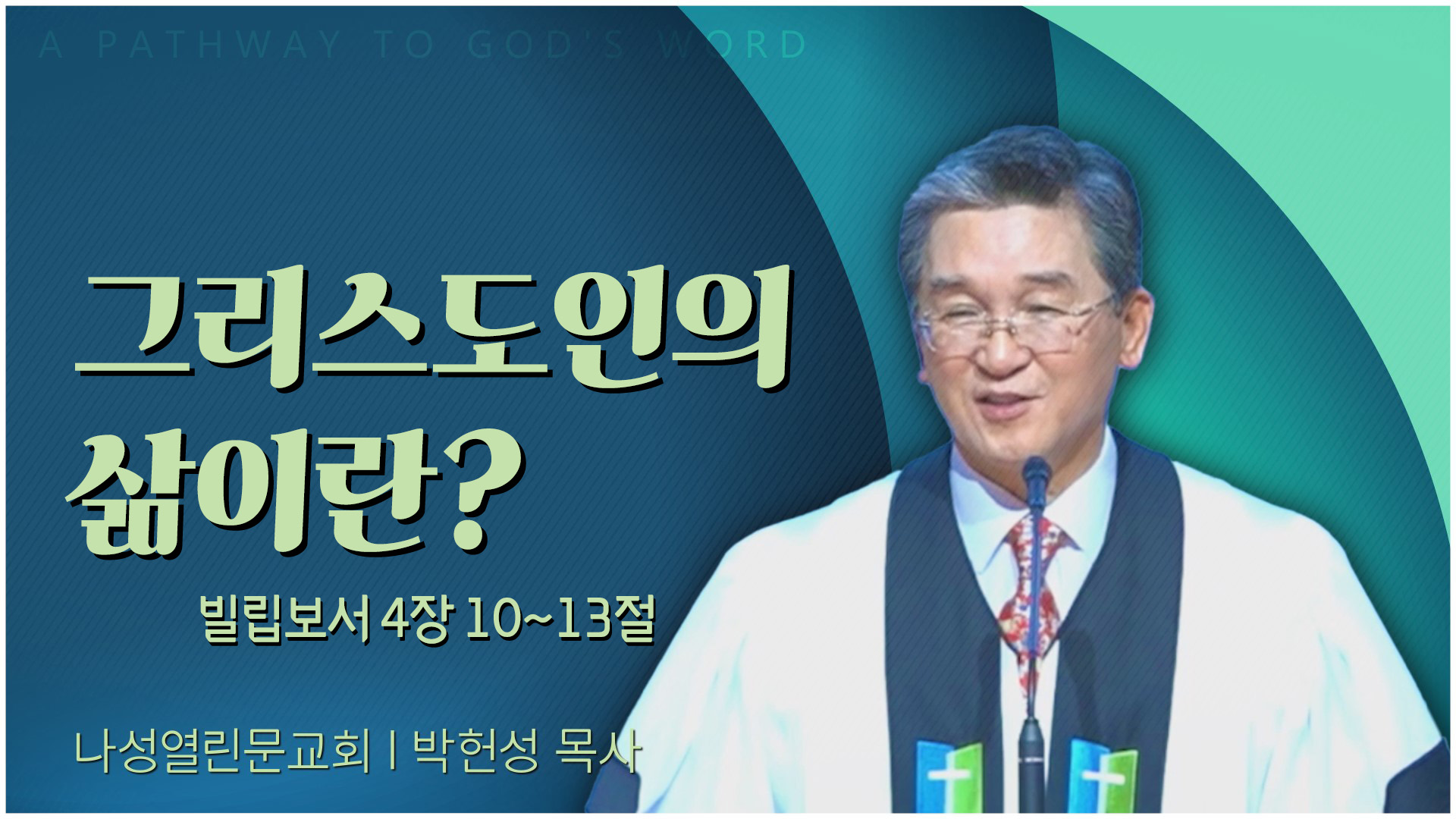 A PATHWAY TO GOD'S WORD

그리스도인의 삶이란?

빌립보서 4장 10~13절

나성열린문교회 | 박헌성 목사